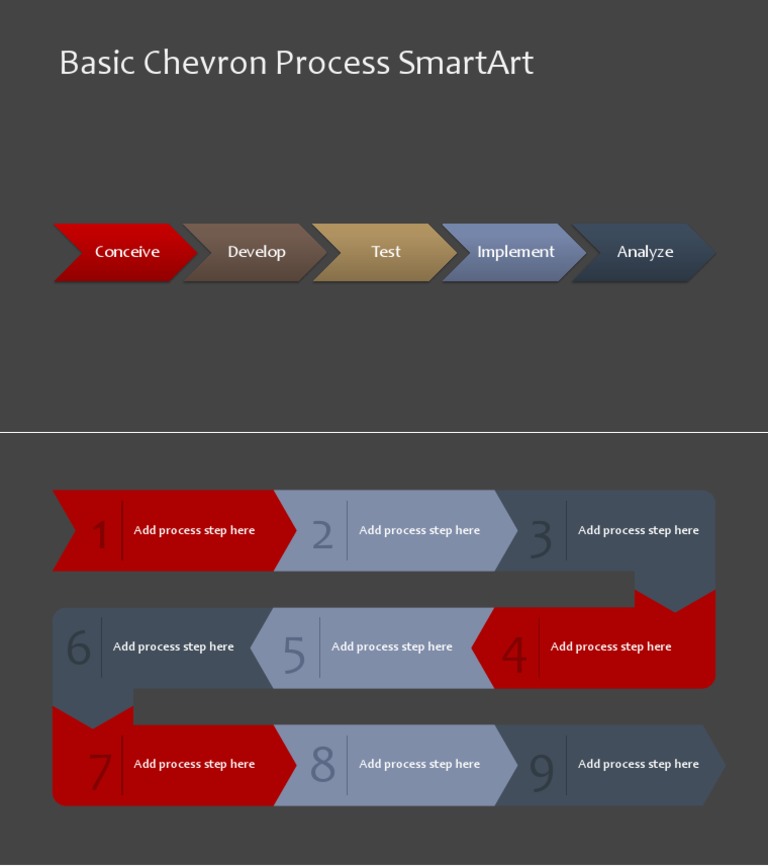 Basic Chevron Process SmartArt

Conceive
Develop
Test
Implement
Analyze

1 Add process step here
2 Add process step here
3 Add process step here
6 Add process step here
5 Add process step here
4 Add process step here
7 Add process step here
8 Add process step here
9 Add process step here